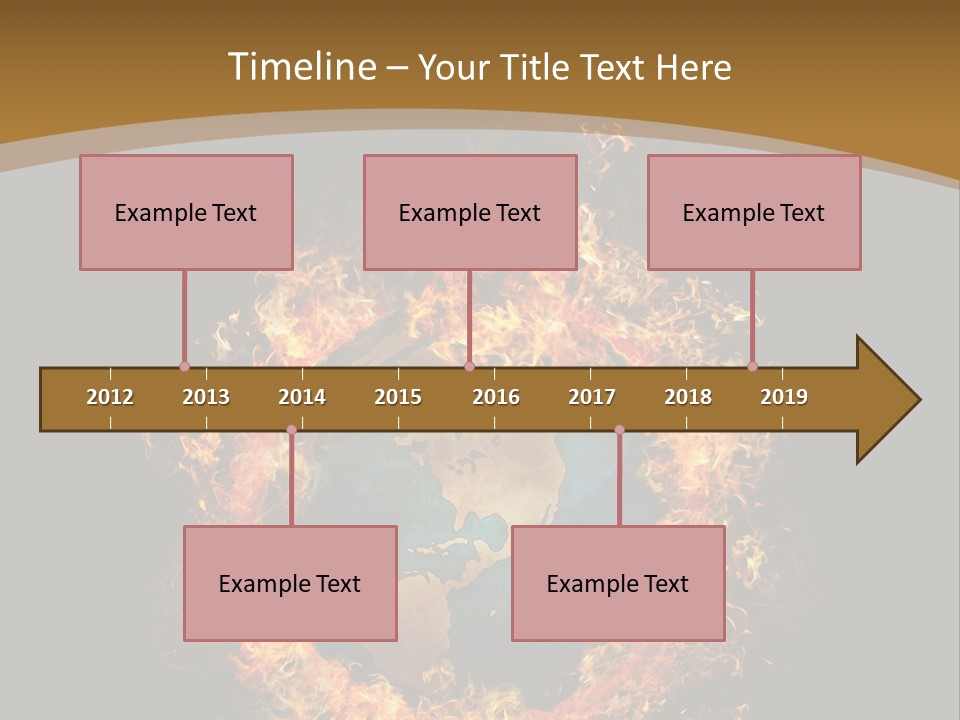 Timeline – Your Title Text Here

Example Text

Example Text

Example Text

2012 2013 2014 2015 2016 2017 2018 2019

Example Text

Example Text